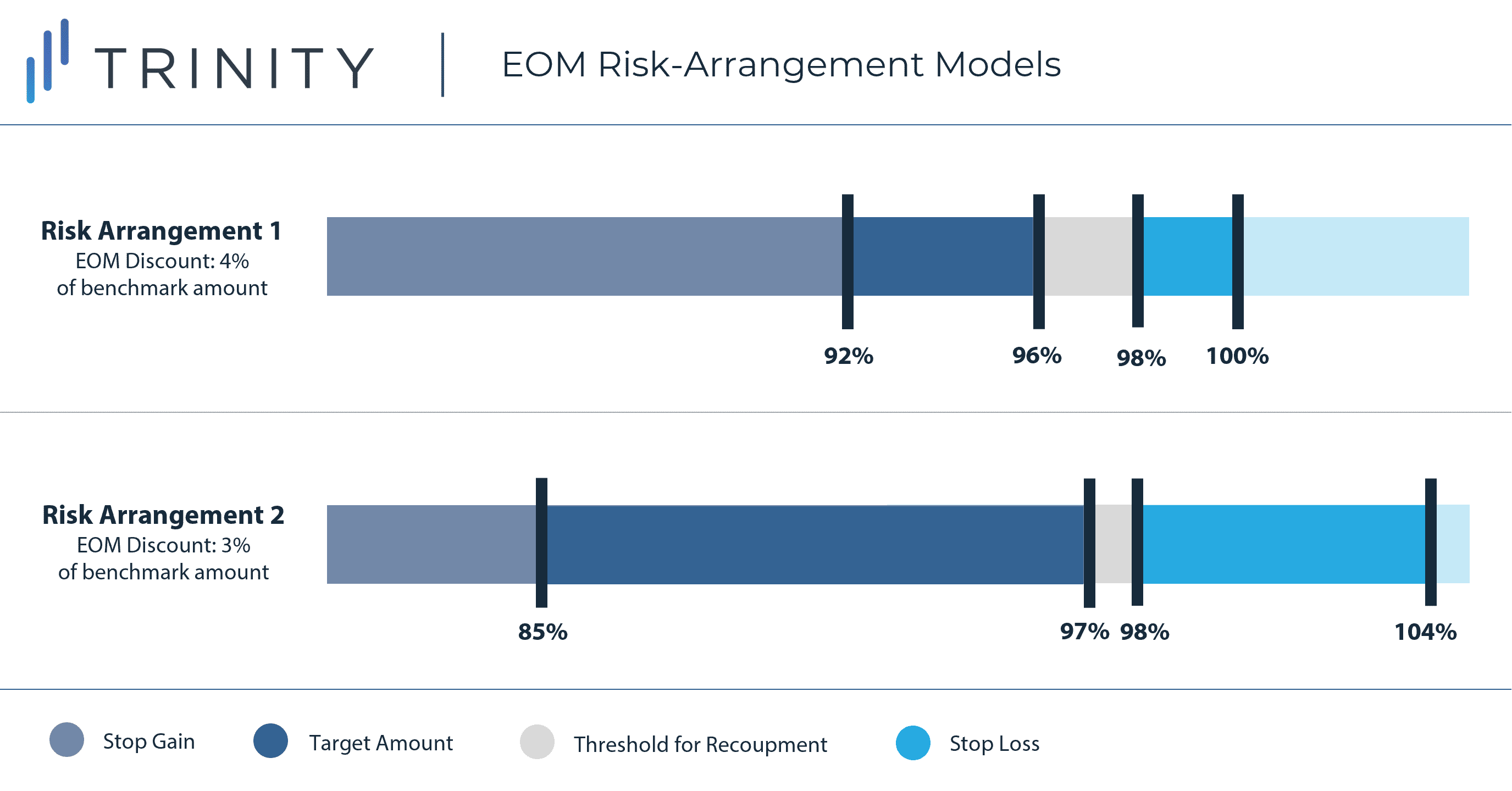 TRINITY

EOM Risk-Arrangement Models

Risk Arrangement 1
EOM Discount: 4% of benchmark amount

92%
96%
98%
100%

Risk Arrangement 2
EOM Discount: 3% of benchmark amount

85%
97%
98%
104%

Stop Gain
Target Amount
Threshold for Recoupment
Stop Loss